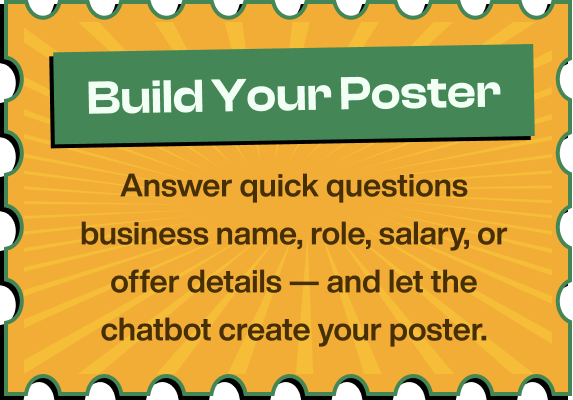 Build Your Poster

Answer quick questions business name, role, salary, or offer details — and let the chatbot create your poster.